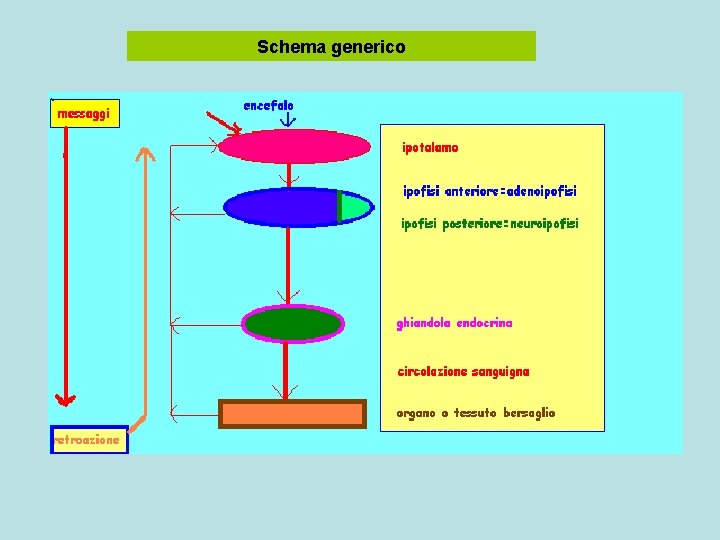 Schema generico

messaggi

encefalo

ipotalamo

ipofisi anteriore=adenoipofisi

ipofisi posteriore=neuroipofisi

ghiandola endocrina

circolazione sanguigna

organo o tessuto bersaglio

retroazione